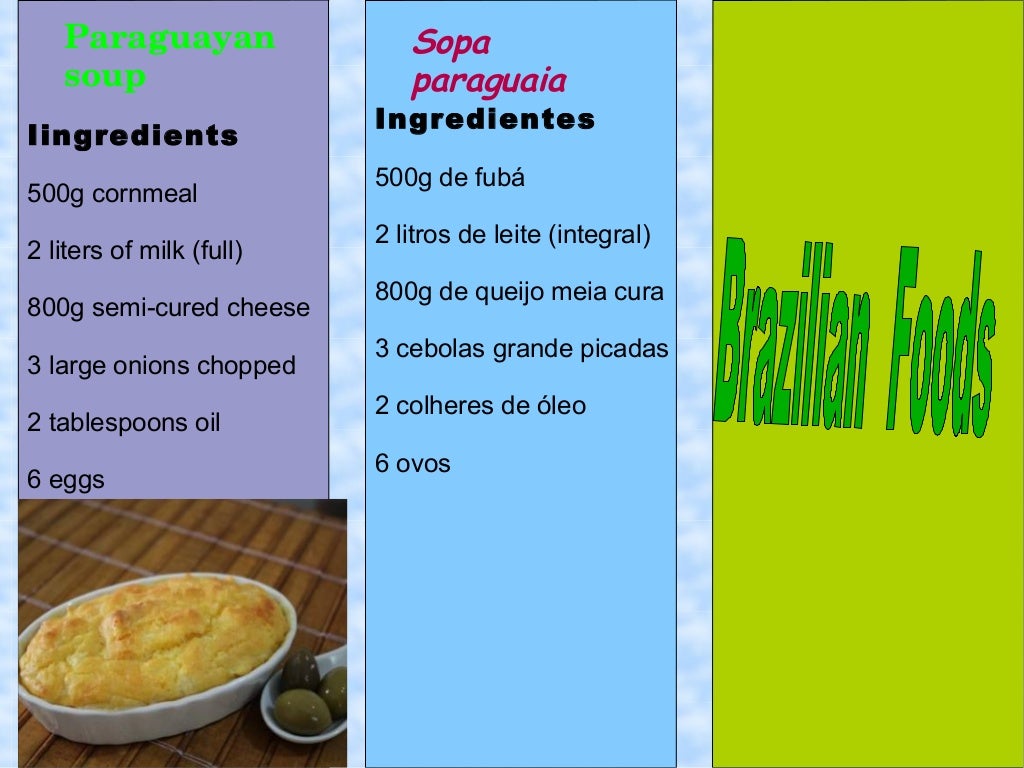 Paraguayan soup

Iingredients

500g cornmeal

2 liters of milk (full)

800g semi-cured cheese

3 large onions chopped

2 tablespoons oil

6 eggs

Sopa paraguaia

Ingredientes

500g de fubá

2 litros de leite (integral)

800g de queijo meia cura

3 cebolas grande picadas

2 colheres de óleo

6 ovos

Brazilian Foods